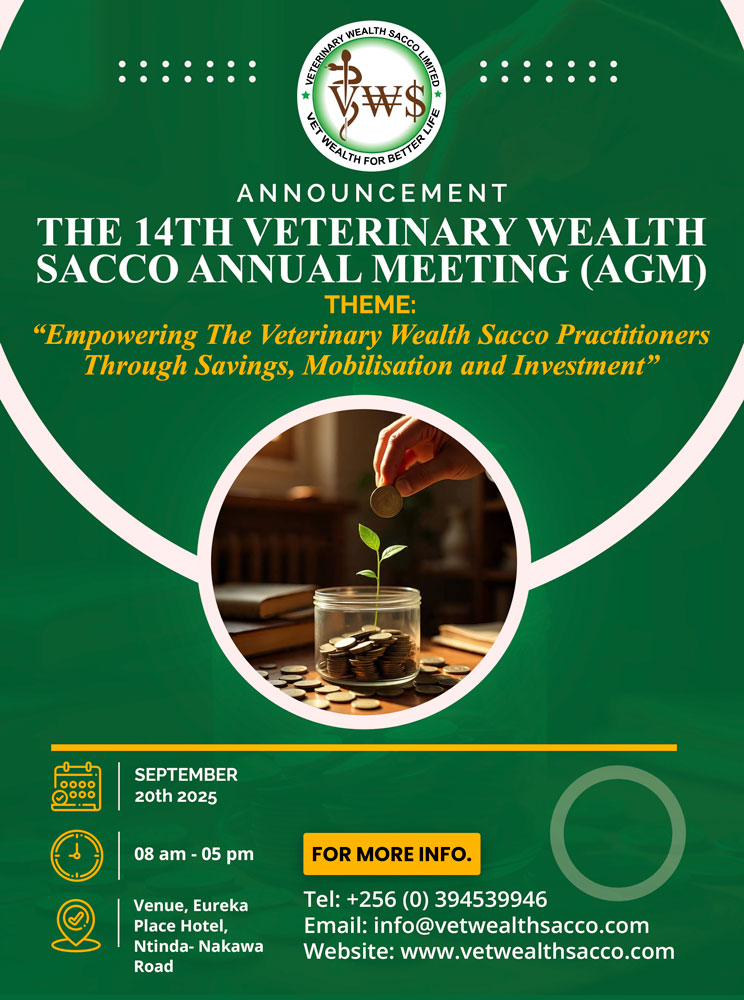 VETERINARY WEALTH SACCO LIMITED
VWS
VET WEALTH FOR BETTER LIFE

ANNOUNCEMENT

THE 14TH VETERINARY WEALTH SACCO ANNUAL MEETING (AGM)

THEME:

“Empowering The Veterinary Wealth Sacco Practitioners Through Savings, Mobilisation and Investment”

SEPTEMBER 20th 2025

08 am - 05 pm

Venue, Eureka Place Hotel, Ntinda- Nakawa Road

FOR MORE INFO.

Tel: +256 (0) 394539946
Email: info@vetwealthsacco.com
Website: www.vetwealthsacco.com